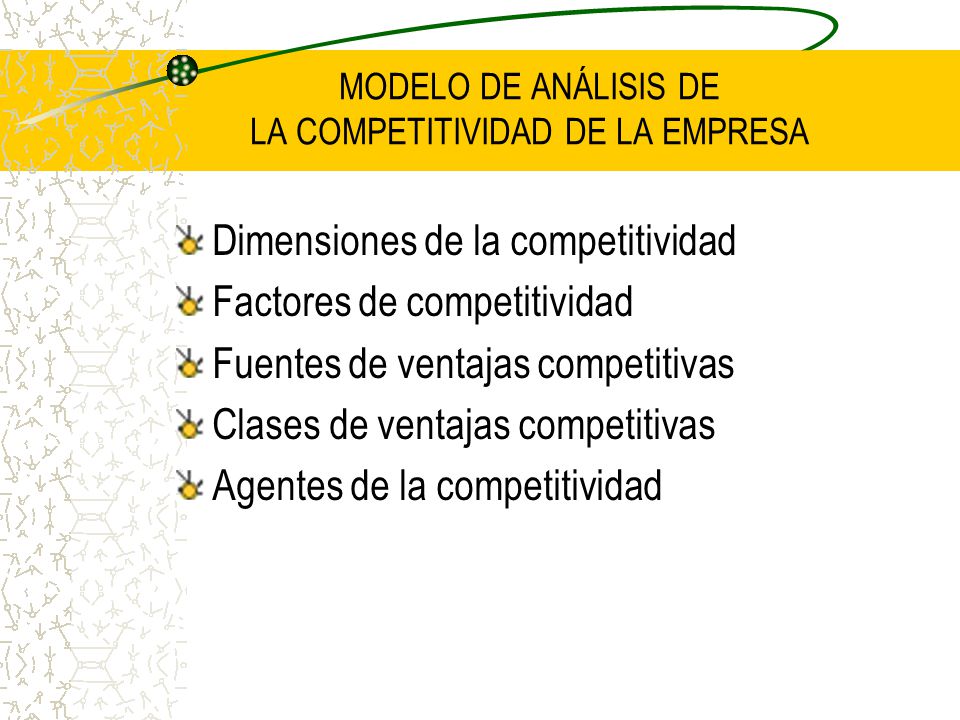 MODELO DE ANÁLISIS DE
LA COMPETITIVIDAD DE LA EMPRESA

Dimensiones de la competitividad
Factores de competitividad
Fuentes de ventajas competitivas
Clases de ventajas competitivas
Agentes de la competitividad